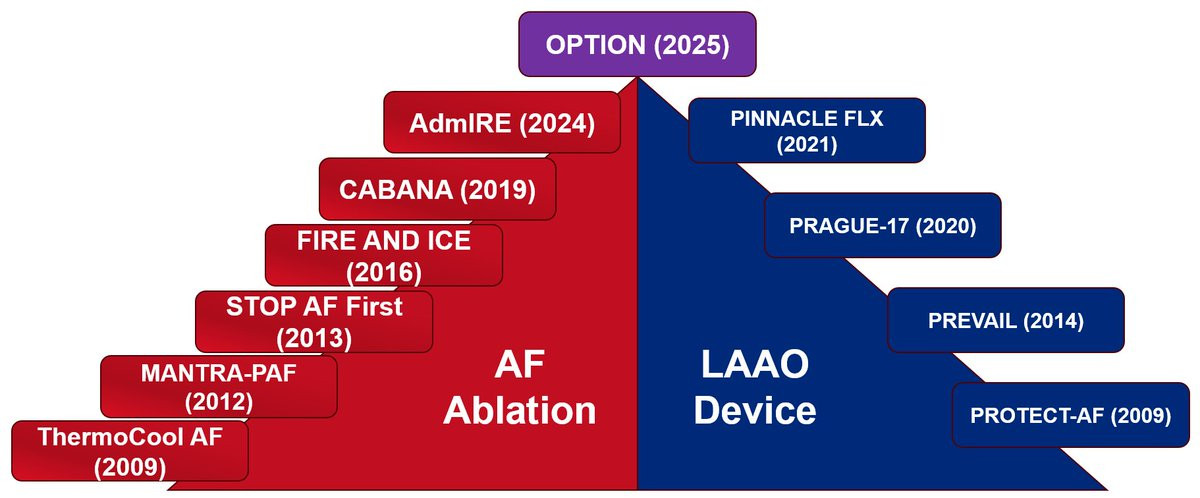 OPTION (2025)

AdmIRE (2024)

CABANA (2019)

FIRE AND ICE (2016)

STOP AF First (2013)

MANTRA-PAF (2012)

ThermoCool AF (2009)

AF Ablation

PINNACLE FLX (2021)

PRAGUE-17 (2020)

PREVAIL (2014)

PROTECT-AF (2009)

LAAO Device